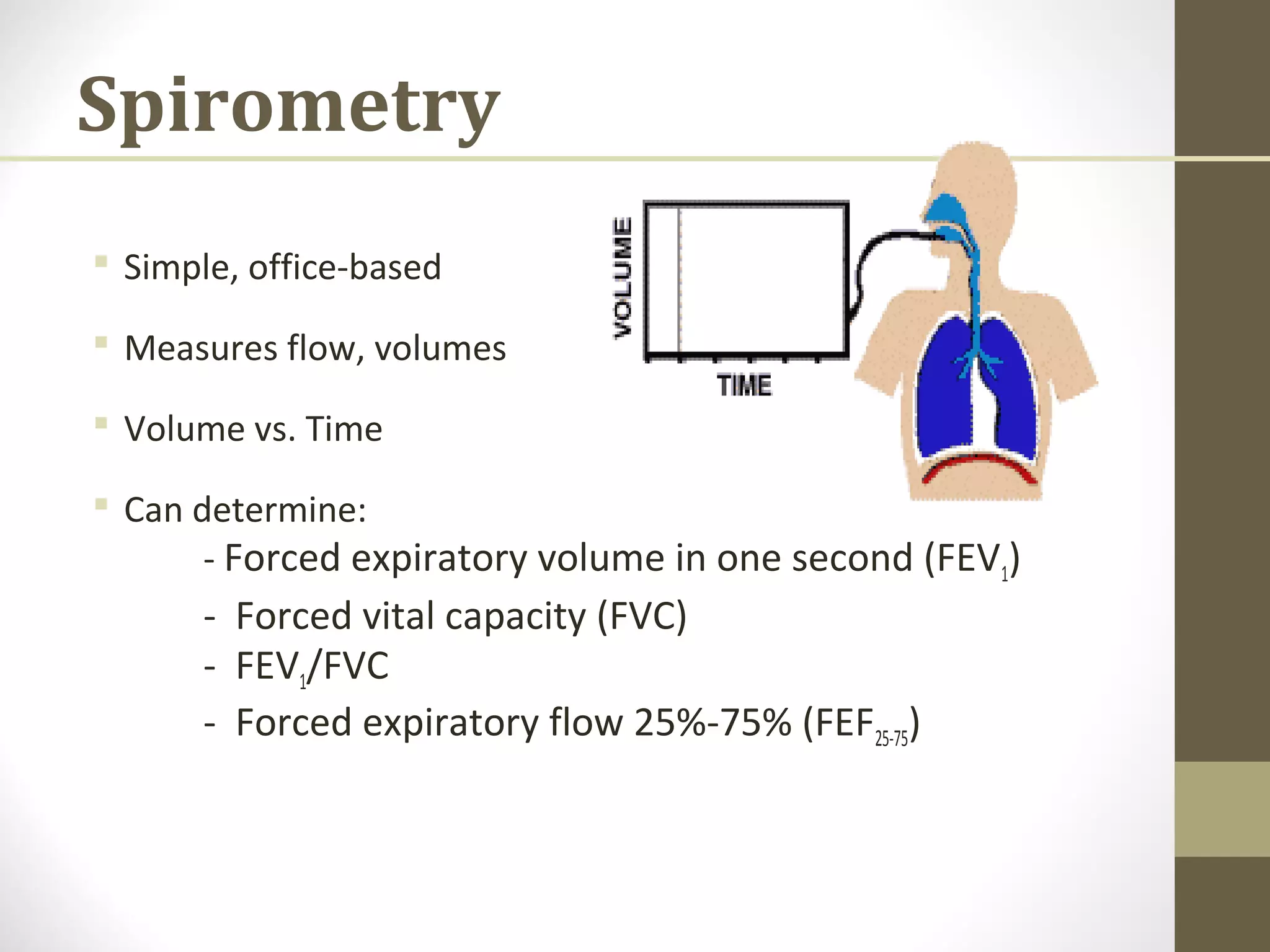 Spirometry

Simple, office-based

Measures flow, volumes

Volume vs. Time

Can determine:

- Forced expiratory volume in one second ($FEV_1$)
- Forced vital capacity (FVC)
- $FEV_1$/FVC
- Forced expiratory flow 25%-75% ($FEF_{25-75}$)

VOLUME

TIME